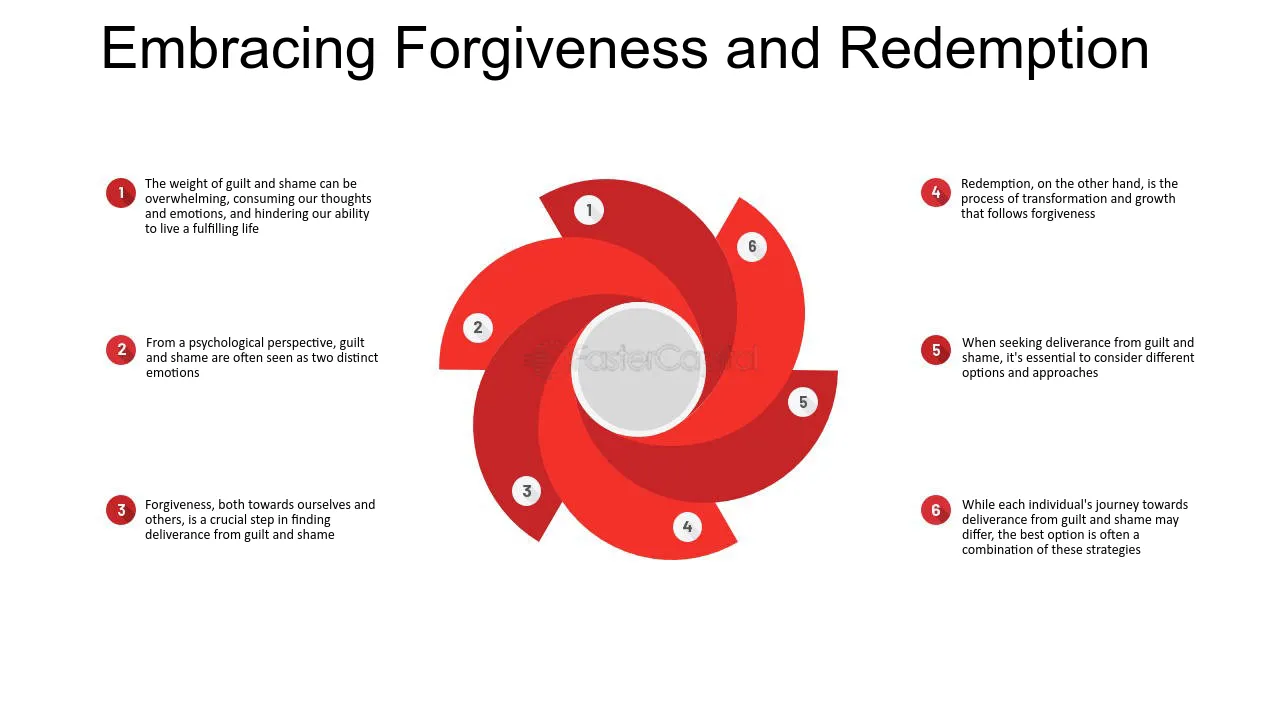 Embracing Forgiveness and Redemption

1 The weight of guilt and shame can be overwhelming, consuming our thoughts and emotions, and hindering our ability to live a fulfilling life

2 From a psychological perspective, guilt and shame are often seen as two distinct emotions

3 Forgiveness, both towards ourselves and others, is a crucial step in finding deliverance from guilt and shame

1
6
2
FasterCapital
5
3
4

4 Redemption, on the other hand, is the process of transformation and growth that follows forgiveness

5 When seeking deliverance from guilt and shame, it's essential to consider different options and approaches

6 While each individual's journey towards deliverance from guilt and shame may differ, the best option is often a combination of these strategies